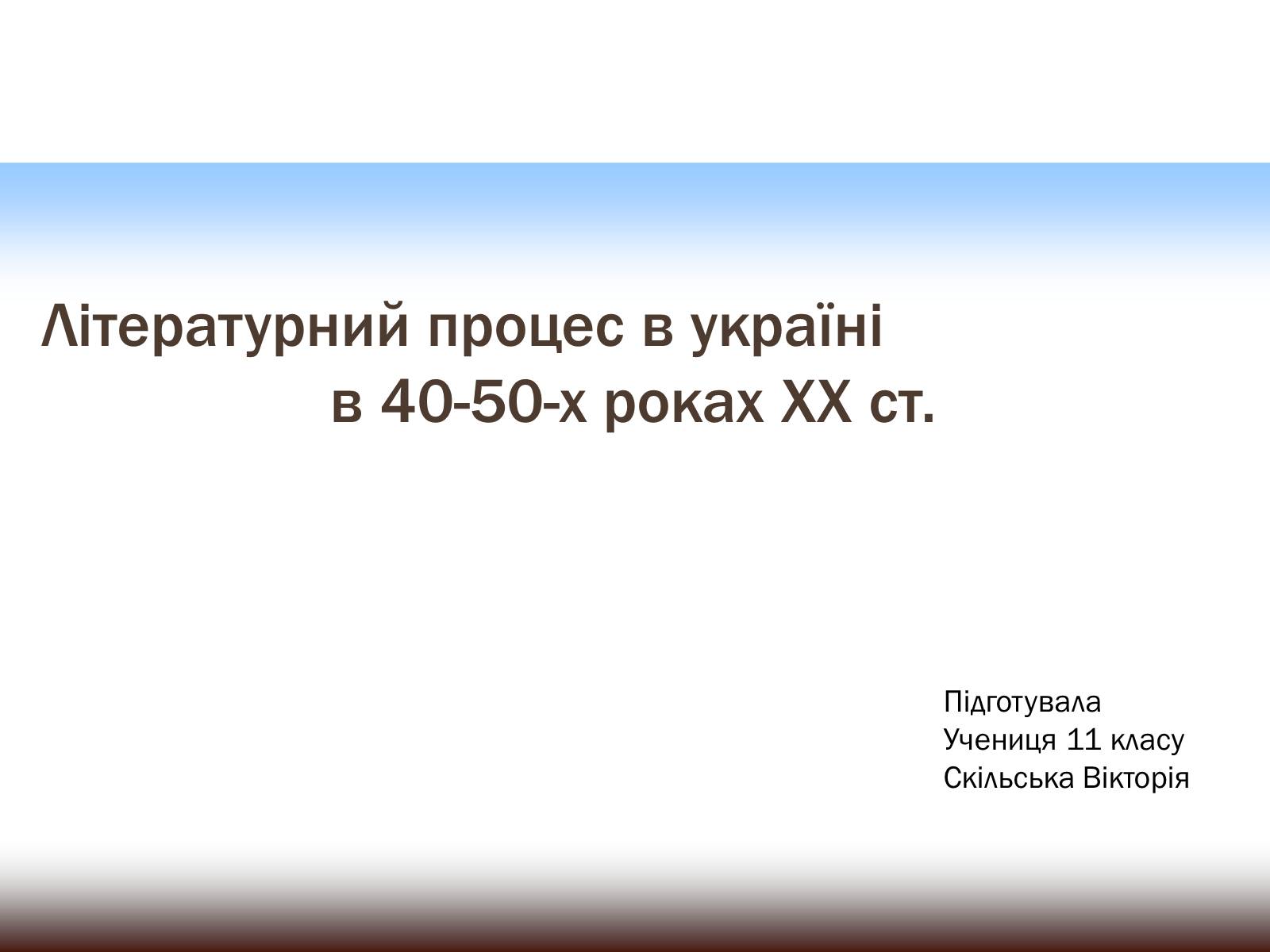 Літературний процес в україні
в 40-50-х роках XX ст.

Підготувала
Учениця 11 класу
Скільська Вікторія